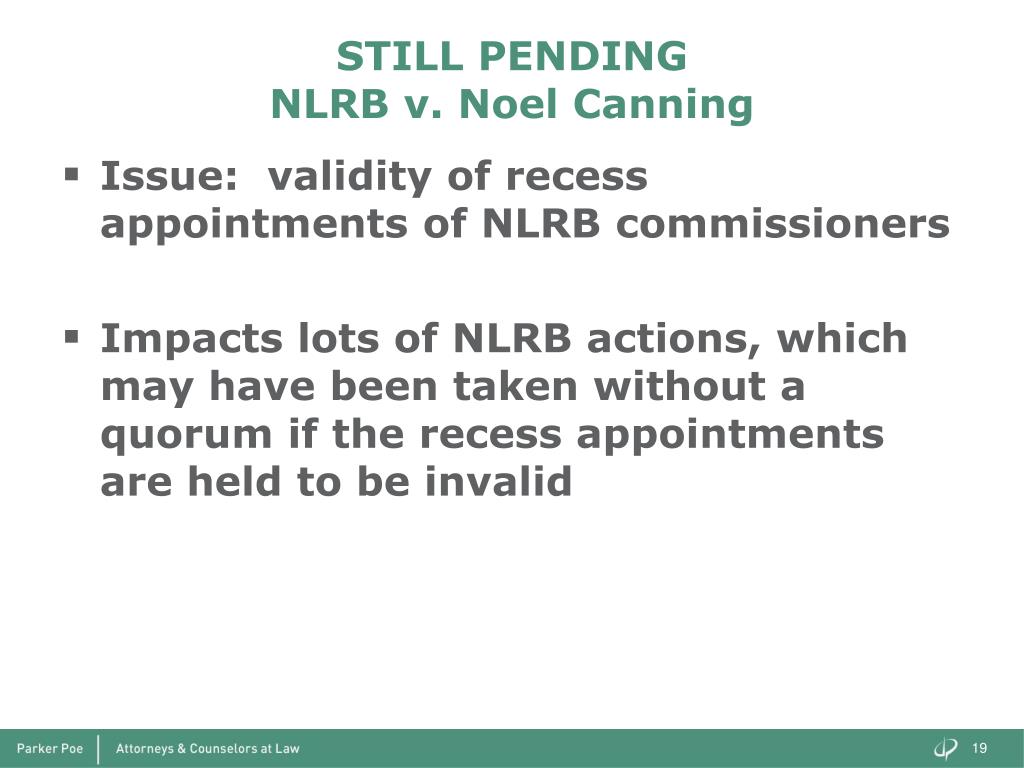 STILL PENDING
NLRB v. Noel Canning

▪ Issue: validity of recess appointments of NLRB commissioners

▪ Impacts lots of NLRB actions, which may have been taken without a quorum if the recess appointments are held to be invalid

Parker Poe | Attorneys & Counselors at Law

19